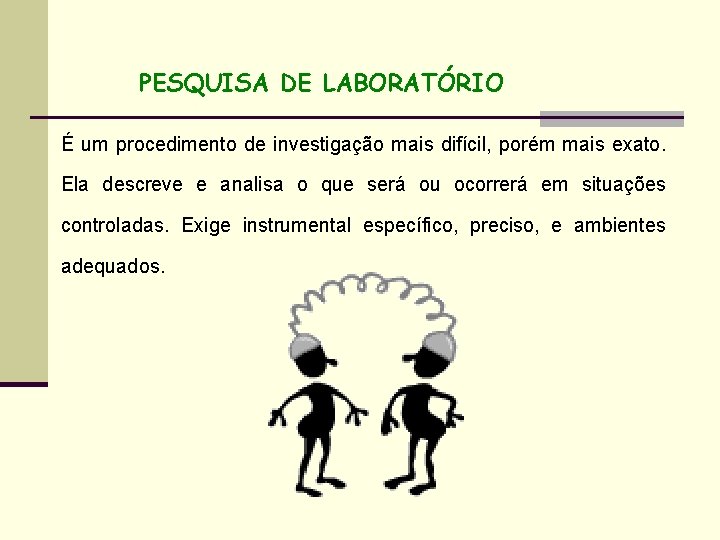 PESQUISA DE LABORATÓRIO

É um procedimento de investigação mais difícil, porém mais exato. Ela descreve e analisa o que será ou ocorrerá em situações controladas. Exige instrumental específico, preciso, e ambientes adequados.